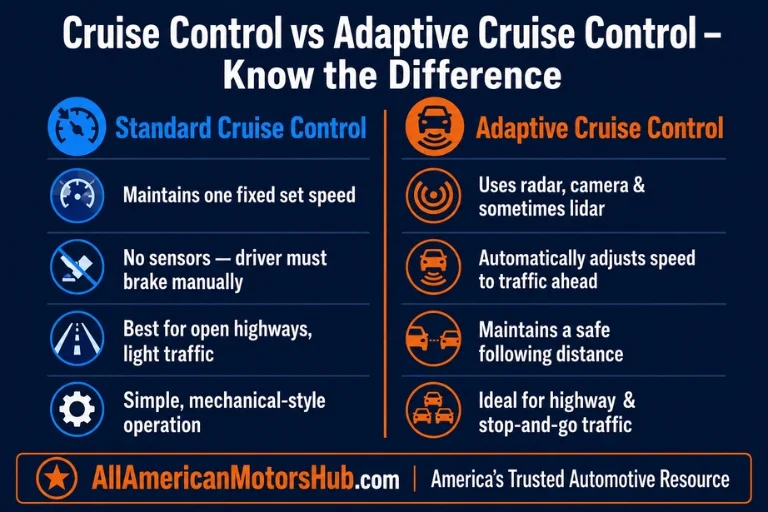 Cruise Control vs Adaptive Cruise Control – Know the Difference

Standard Cruise Control

Maintains one fixed set speed

No sensors — driver must brake manually

Best for open highways, light traffic

Simple, mechanical-style operation

Adaptive Cruise Control

Uses radar, camera & sometimes lidar

Automatically adjusts speed to traffic ahead

Maintains a safe following distance

Ideal for highway & stop-and-go traffic

AllAmericanMotorsHub.com | America's Trusted Automotive Resource